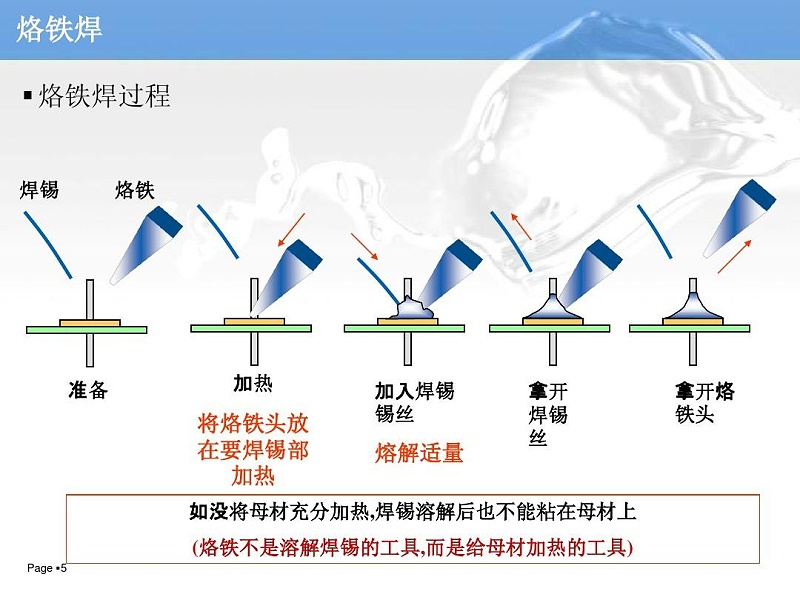 烙铁焊

▪ 烙铁焊过程

焊锡 烙铁

准备

加热

将烙铁头放在要焊锡部加热

加入焊锡锡丝

熔解适量

拿开焊锡丝

拿开烙铁头

如没将母材充分加热,焊锡溶解后也不能粘在母材上

(烙铁不是溶解焊锡的工具,而是给母材加热的工具)

Page ▪5